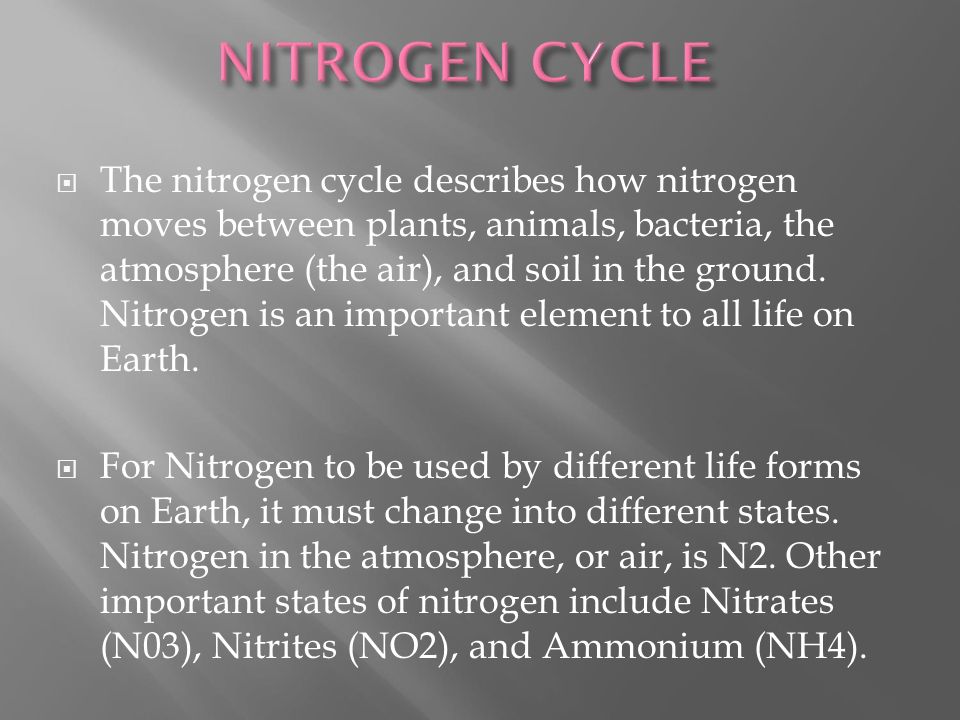 NITROGEN CYCLE

The nitrogen cycle describes how nitrogen moves between plants, animals, bacteria, the atmosphere (the air), and soil in the ground. Nitrogen is an important element to all life on Earth.

For Nitrogen to be used by different life forms on Earth, it must change into different states. Nitrogen in the atmosphere, or air, is N2. Other important states of nitrogen include Nitrates (N03), Nitrites (NO2), and Ammonium (NH4).